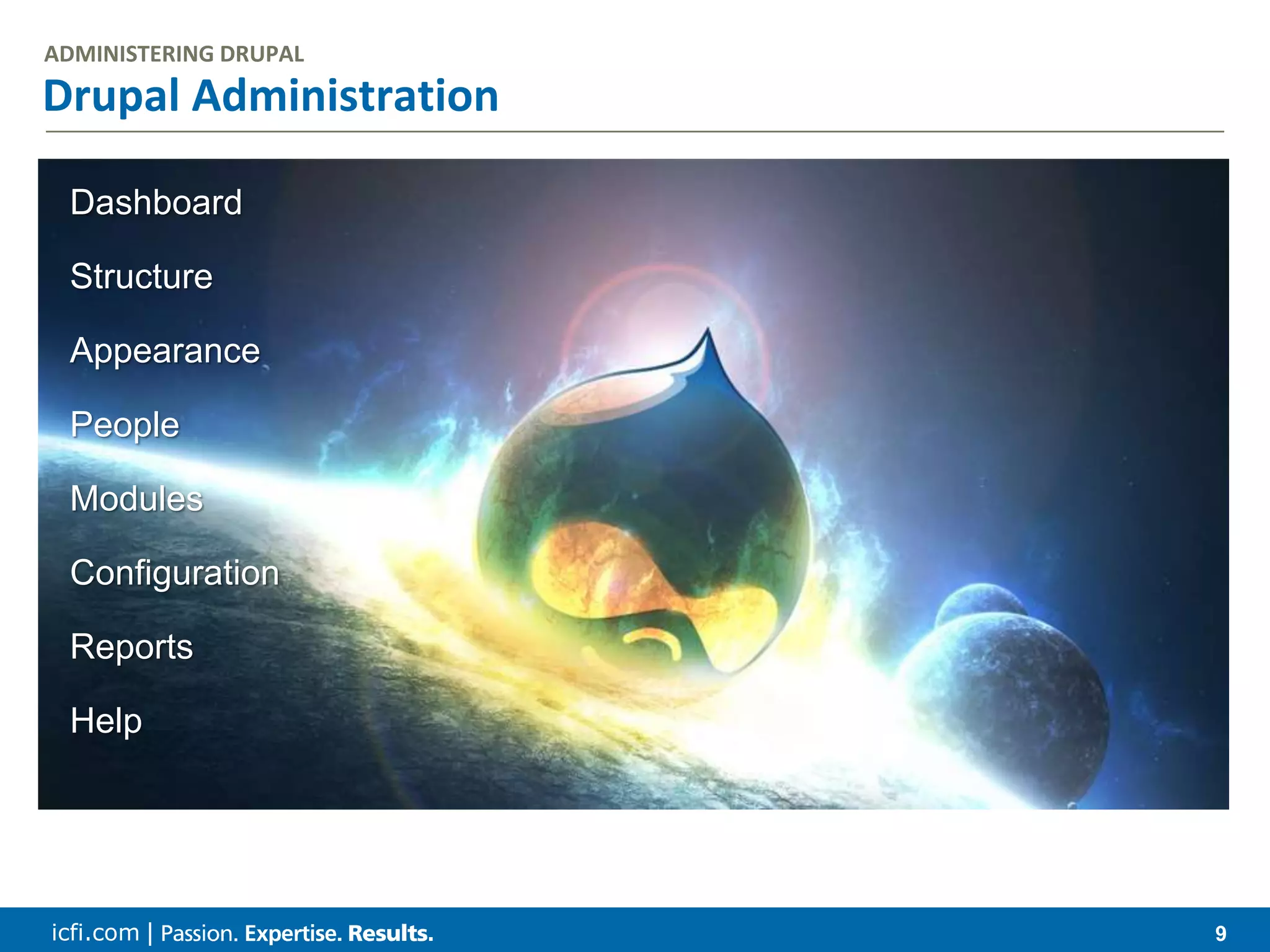 ADMINISTERING DRUPAL

Drupal Administration

Dashboard

Structure

Appearance

People

Modules

Configuration

Reports

Help

icfi.com | Passion. Expertise. Results.

9